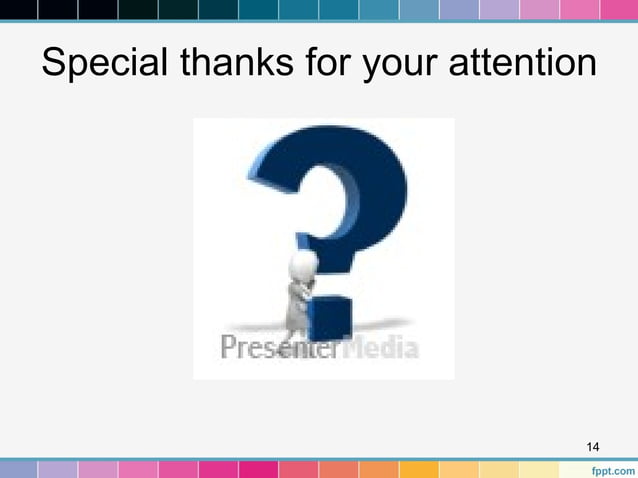 Special thanks for your attention

PresenterMedia

14

fppt.com